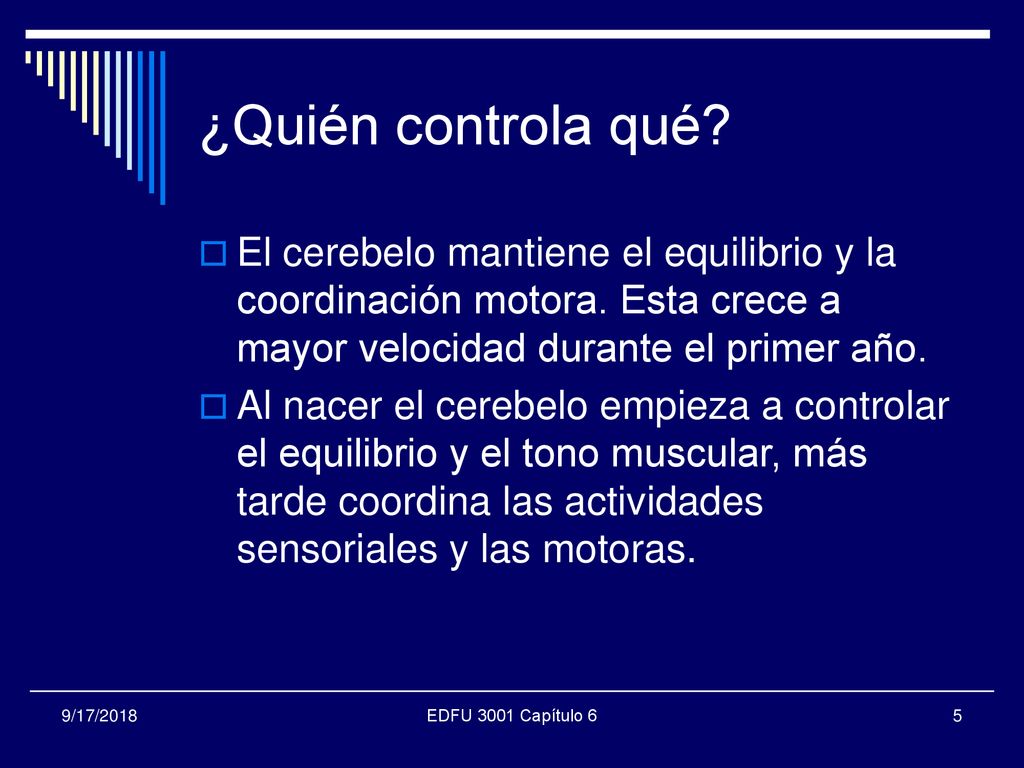 ¿Quién controla qué?

El cerebelo mantiene el equilibrio y la coordinación motora. Esta crece a mayor velocidad durante el primer año.

Al nacer el cerebelo empieza a controlar el equilibrio y el tono muscular, más tarde coordina las actividades sensoriales y las motoras.

9/17/2018

EDFU 3001 Capítulo 6

5